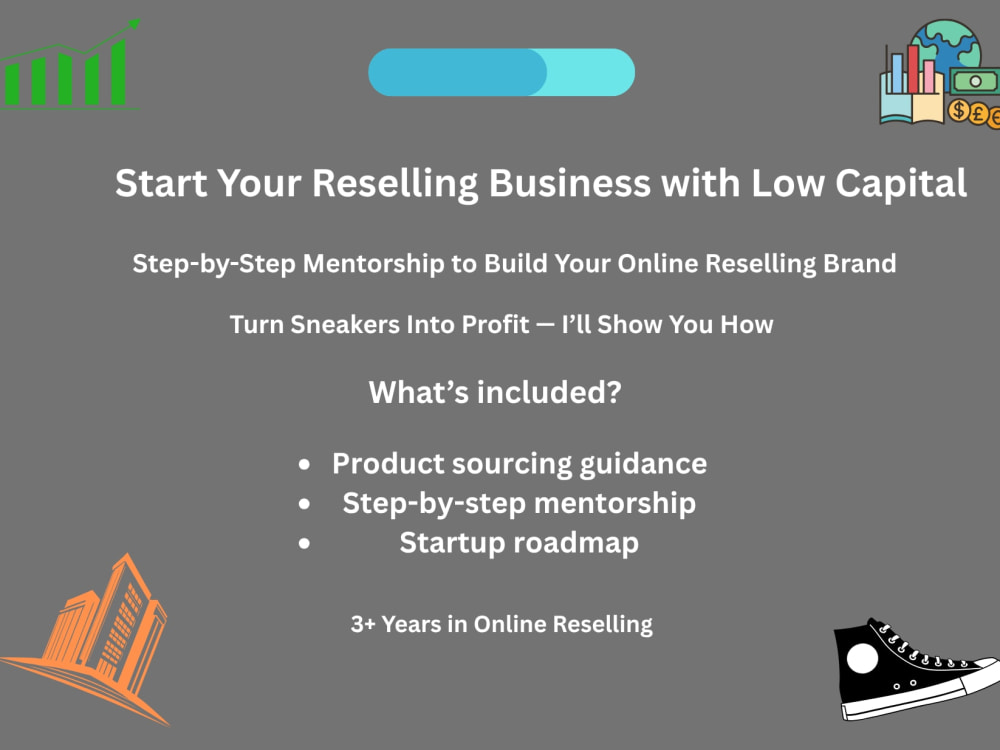 Start Your Reselling Business with Low Capital

Step-by-Step Mentorship to Build Your Online Reselling Brand

Turn Sneakers Into Profit — I'll Show You How

What's included?

• Product sourcing guidance
• Step-by-step mentorship
• Startup roadmap

3+ Years in Online Reselling